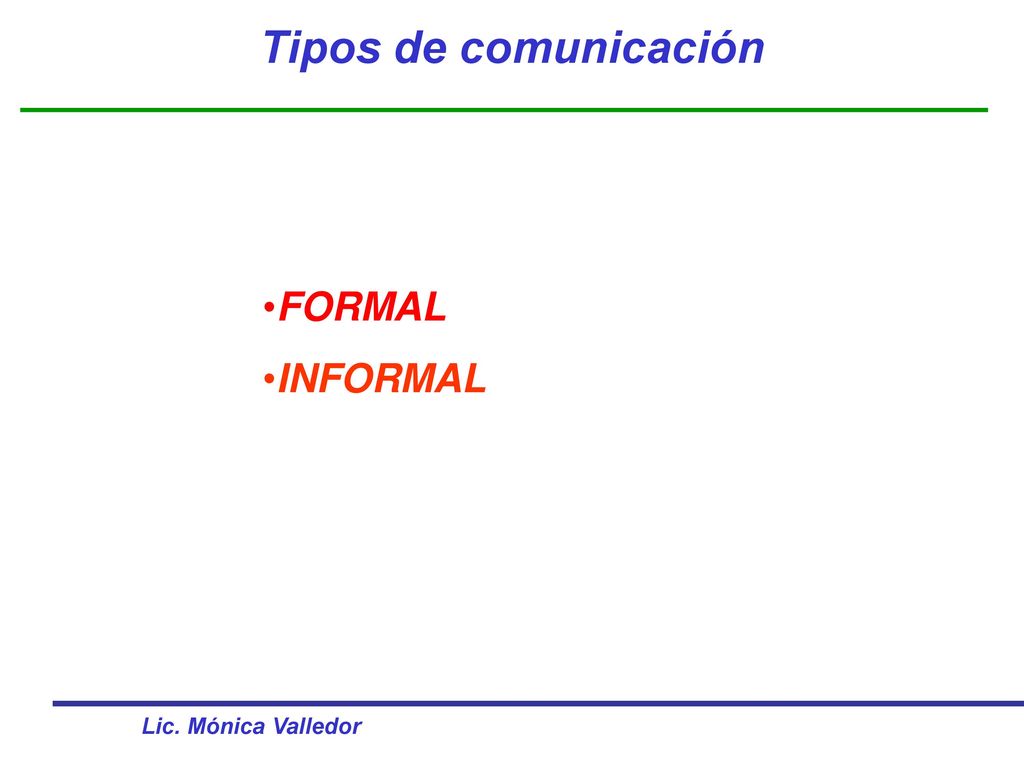 Tipos de comunicación

•FORMAL
•INFORMAL

Lic. Mónica Valledor